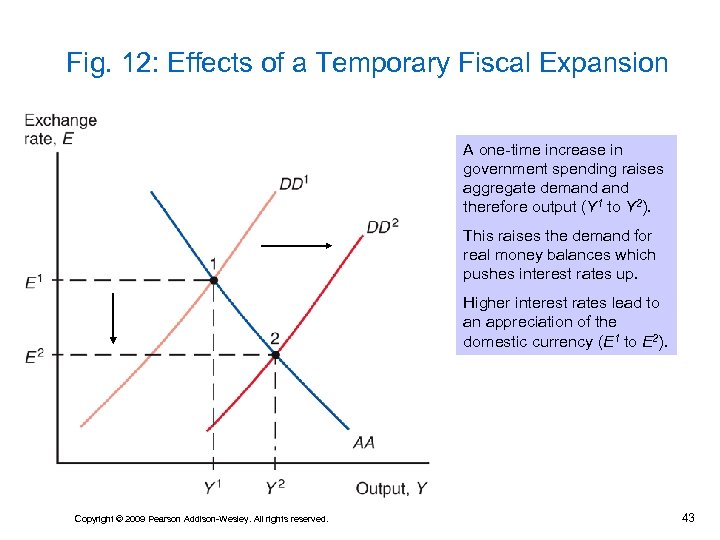 Fig. 12: Effects of a Temporary Fiscal Expansion

Exchange rate, $E$

$DD^1$

$DD^2$

1

2

$E^1$

$E^2$

$AA$

$Y^1$

$Y^2$

Output, $Y$

A one-time increase in government spending raises aggregate demand and therefore output ($Y^1$ to $Y^2$).

This raises the demand for real money balances which pushes interest rates up.

Higher interest rates lead to an appreciation of the domestic currency ($E^1$ to $E^2$).

Copyright © 2009 Pearson Addison-Wesley. All rights reserved.

43